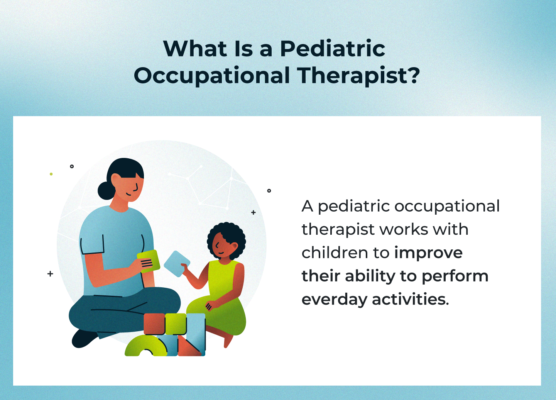 What Is a Pediatric Occupational Therapist?

A pediatric occupational therapist works with children to improve their ability to perform everday activities.